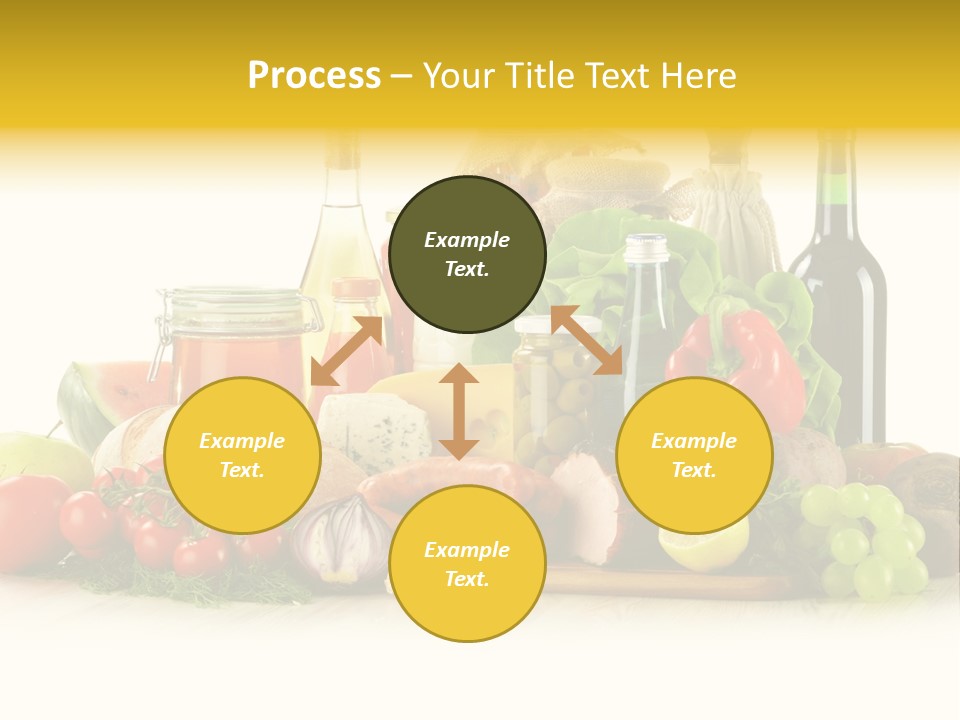 Process – Your Title Text Here

Example Text.

Example Text.

Example Text.

Example Text.